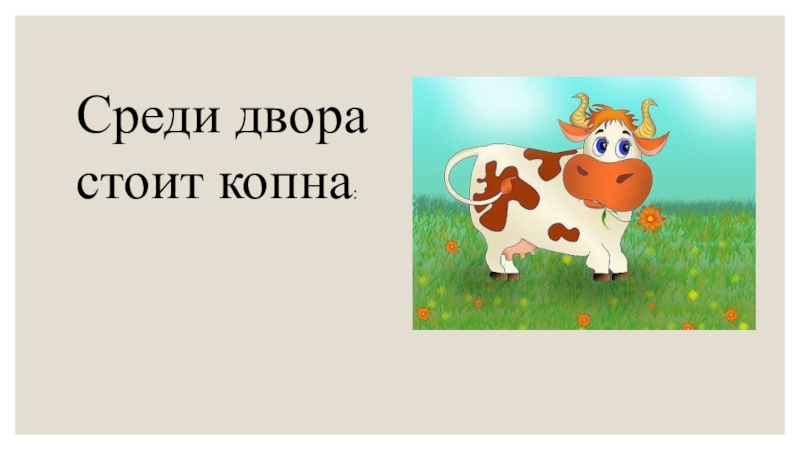 Среди двора стоит копна: